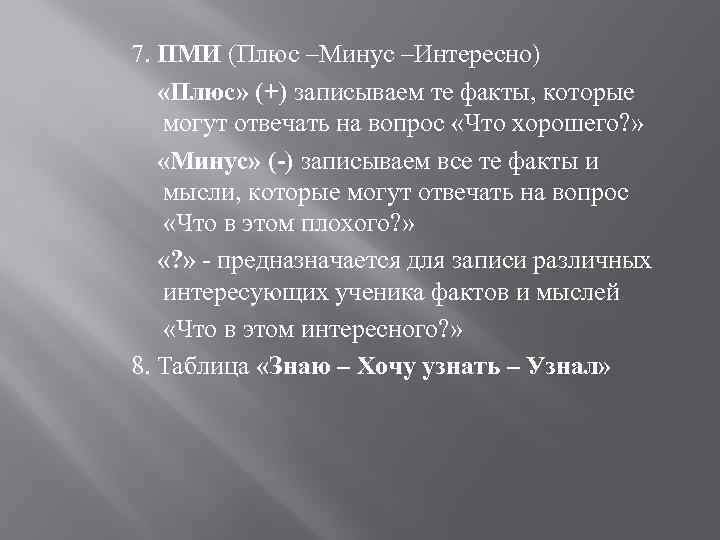 7. ПМИ (Плюс –Минус –Интересно)

«Плюс» (+) записываем те факты, которые могут отвечать на вопрос «Что хорошего?»

«Минус» (-) записываем все те факты и мысли, которые могут отвечать на вопрос «Что в этом плохого?»

«?» - предназначается для записи различных интересующих ученика фактов и мыслей «Что в этом интересного?»

8. Таблица «Знаю – Хочу узнать – Узнал»